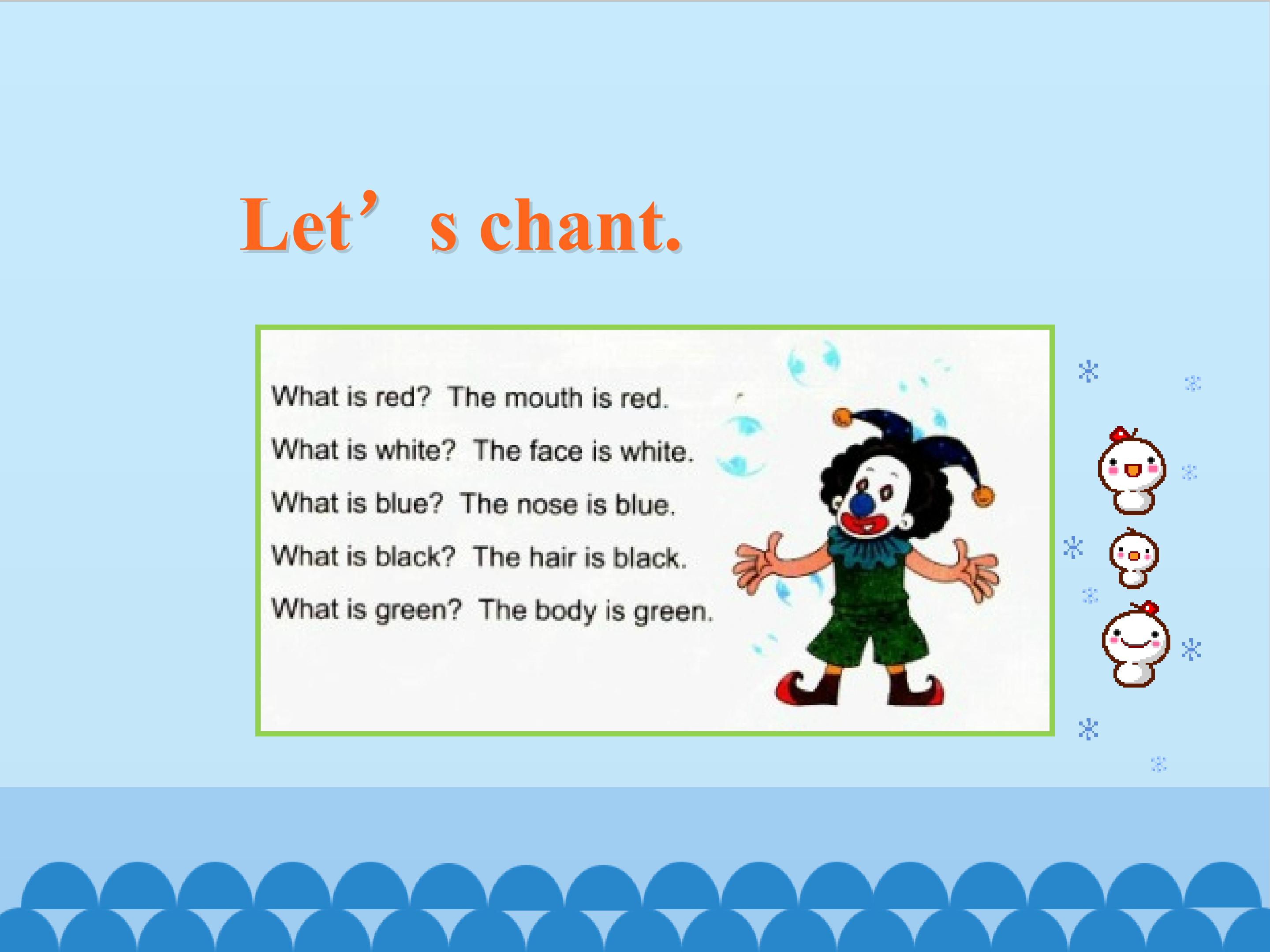 Let’s chant.

What is red? The mouth is red.

What is white? The face is white.

What is blue? The nose is blue.

What is black? The hair is black.

What is green? The body is green.